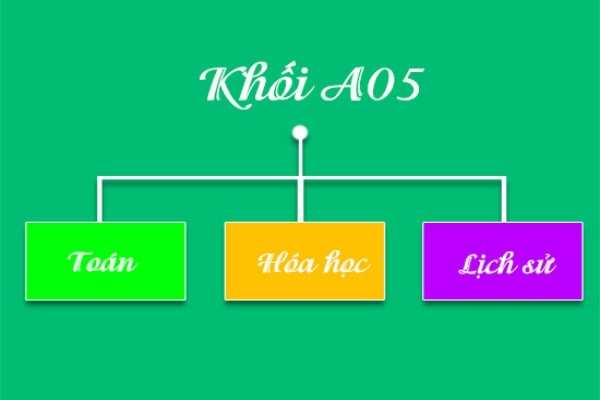 Khối A05

Toán

Hóa học

Lịch sử